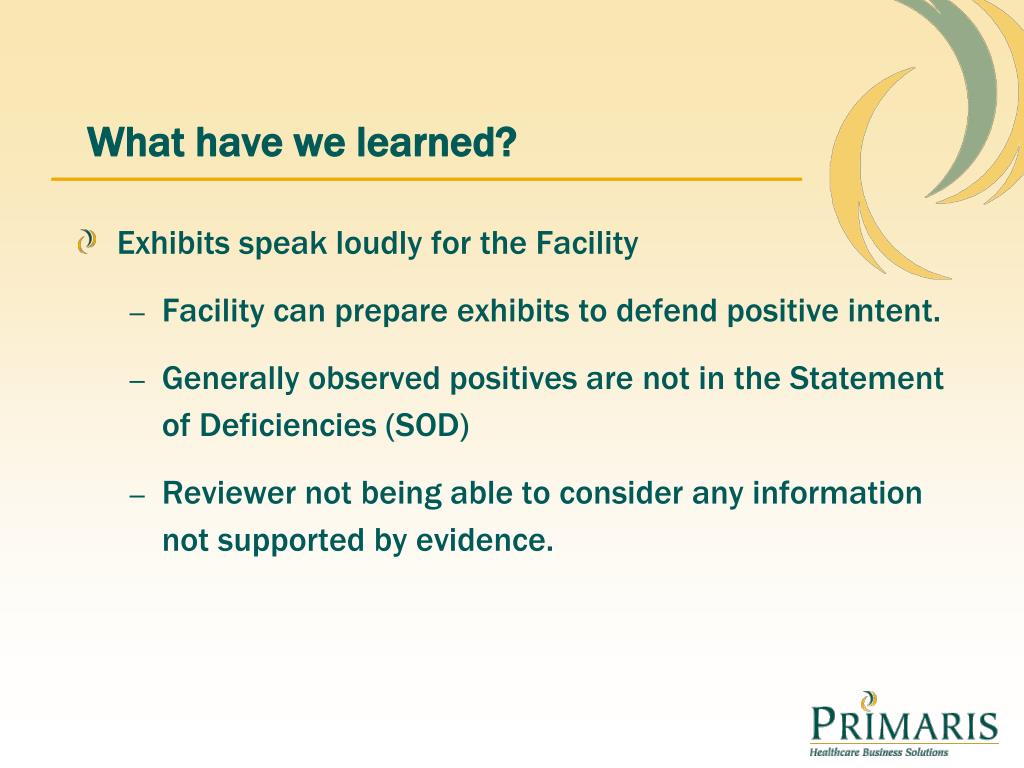 What have we learned?

Exhibits speak loudly for the Facility

– Facility can prepare exhibits to defend positive intent.

– Generally observed positives are not in the Statement of Deficiencies (SOD)

– Reviewer not being able to consider any information not supported by evidence.

PRIMARIS
Healthcare Business Solutions